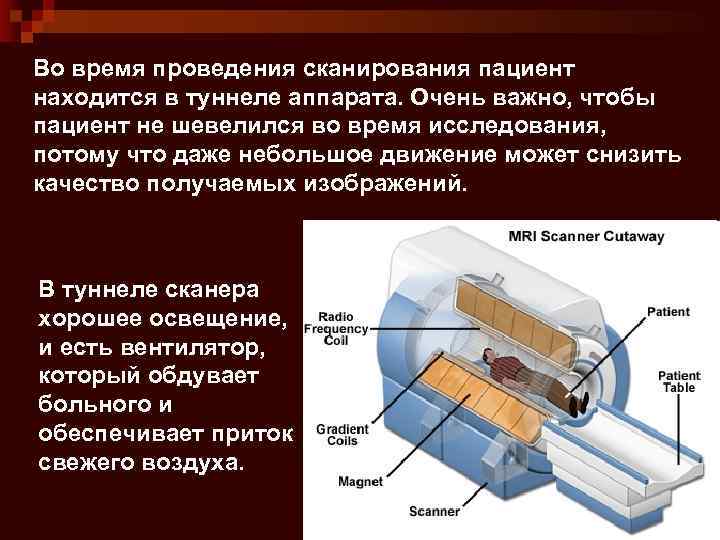 Во время проведения сканирования пациент находится в туннеле аппарата. Очень важно, чтобы пациент не шевелился во время исследования, потому что даже небольшое движение может снизить качество получаемых изображений.

В туннеле сканера хорошее освещение, и есть вентилятор, который обдувает больного и обеспечивает приток свежего воздуха.

MRI Scanner Cutaway

Radio Frequency Coil

Patient

Patient Table

Gradient Coils

Magnet

Scanner